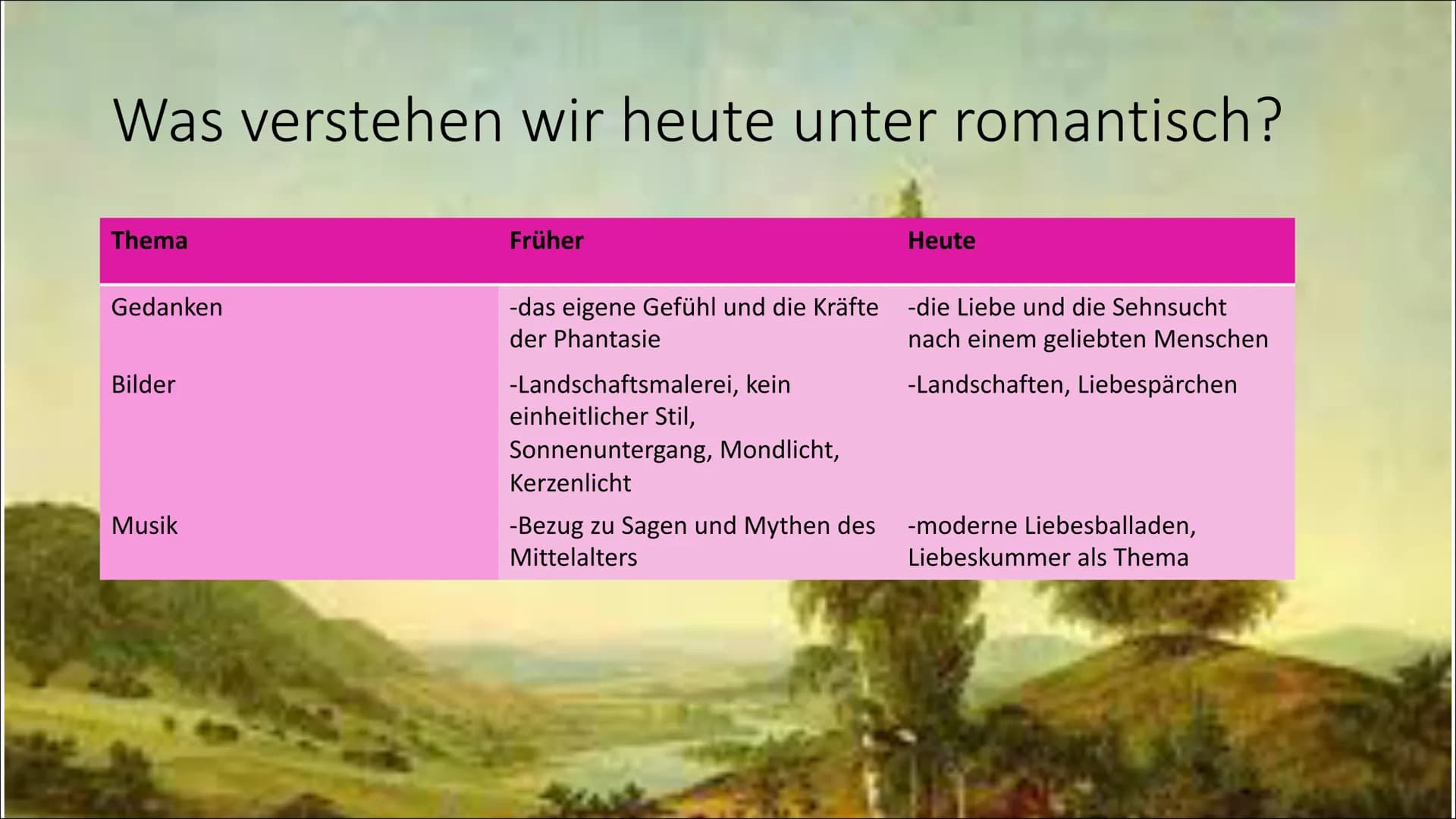 Was verstehen wir heute unter romantisch?

| Thema | Früher | Heute |
|---|---|---|
| Gedanken | -das eigene Gefühl und die Kräfte der Phantasie | -die Liebe und die Sehnsucht nach einem geliebten Menschen |
| Bilder | -Landschaftsmalerei, kein einheitlicher Stil, Sonnenuntergang, Mondlicht, Kerzenlicht | -Landschaften, Liebespärchen |
| Musik | -Bezug zu Sagen und Mythen des Mittelalters | -moderne Liebesballaden, Liebeskummer als Thema |